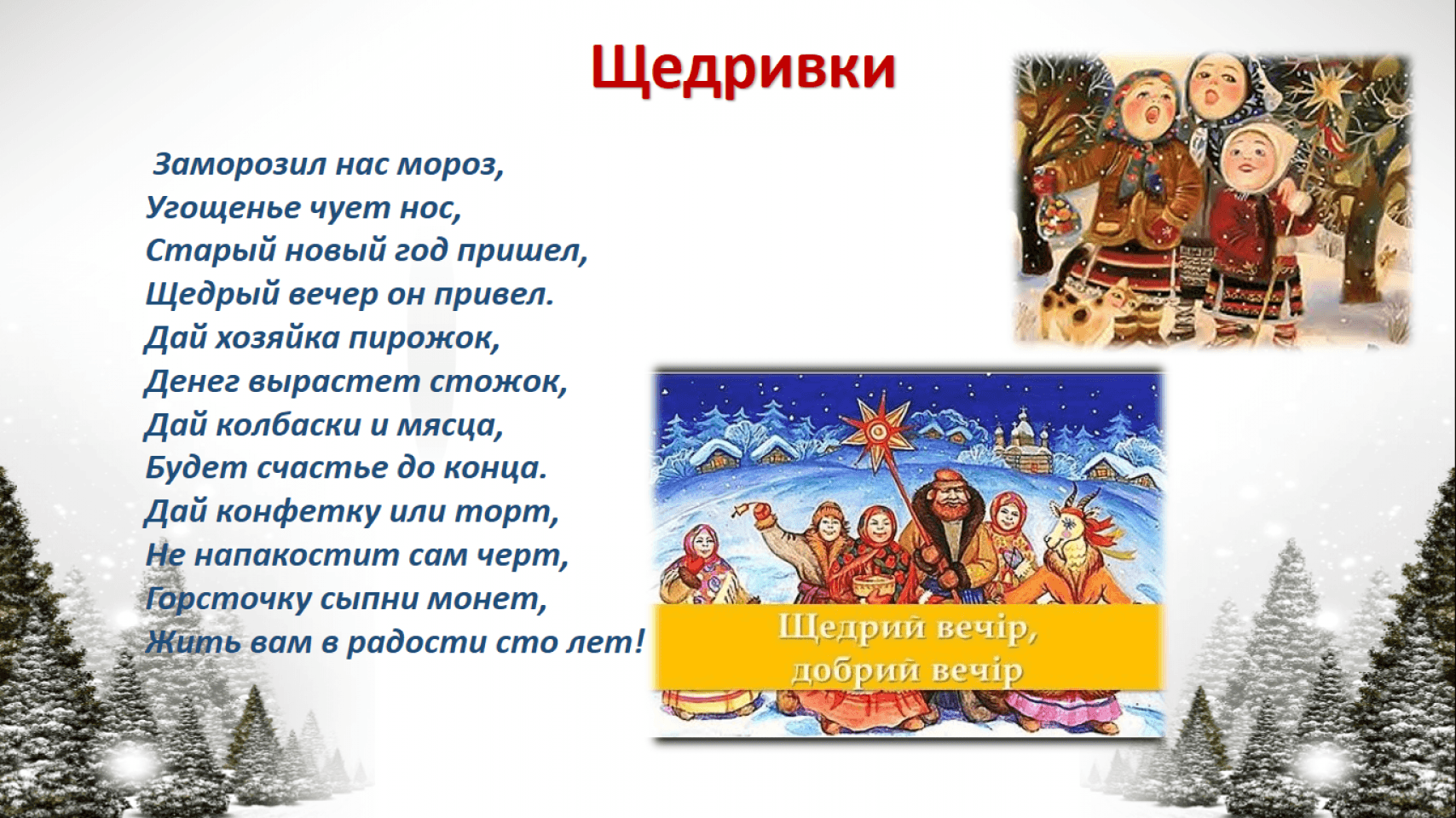 Щедривки

Заморозил нас мороз,
Угощенье чует нос,
Старый новый год пришел,
Щедрый вечер он привел.
Дай хозяйка пирожок,
Денег вырастет стожок,
Дай колбаски и мясца,
Будет счастье до конца.
Дай конфетку или торт,
Не напакостит сам черт,
Горсточку сыпни монет,
Жить вам в радости сто лет!

Щедрий вечір,
добрий вечір